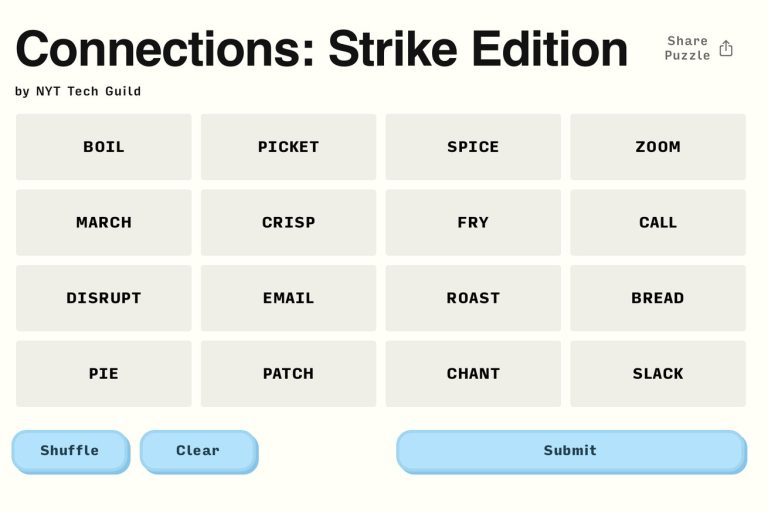 Connections: Strike Edition

Share Puzzle

by NYT Tech Guild

| BOIL | PICKET | SPICE | ZOOM |
|---|---|---|---|
| MARCH | CRISP | FRY | CALL |
| DISRUPT | EMAIL | ROAST | BREAD |
| PIE | PATCH | CHANT | SLACK |

Shuffle

Clear

Submit